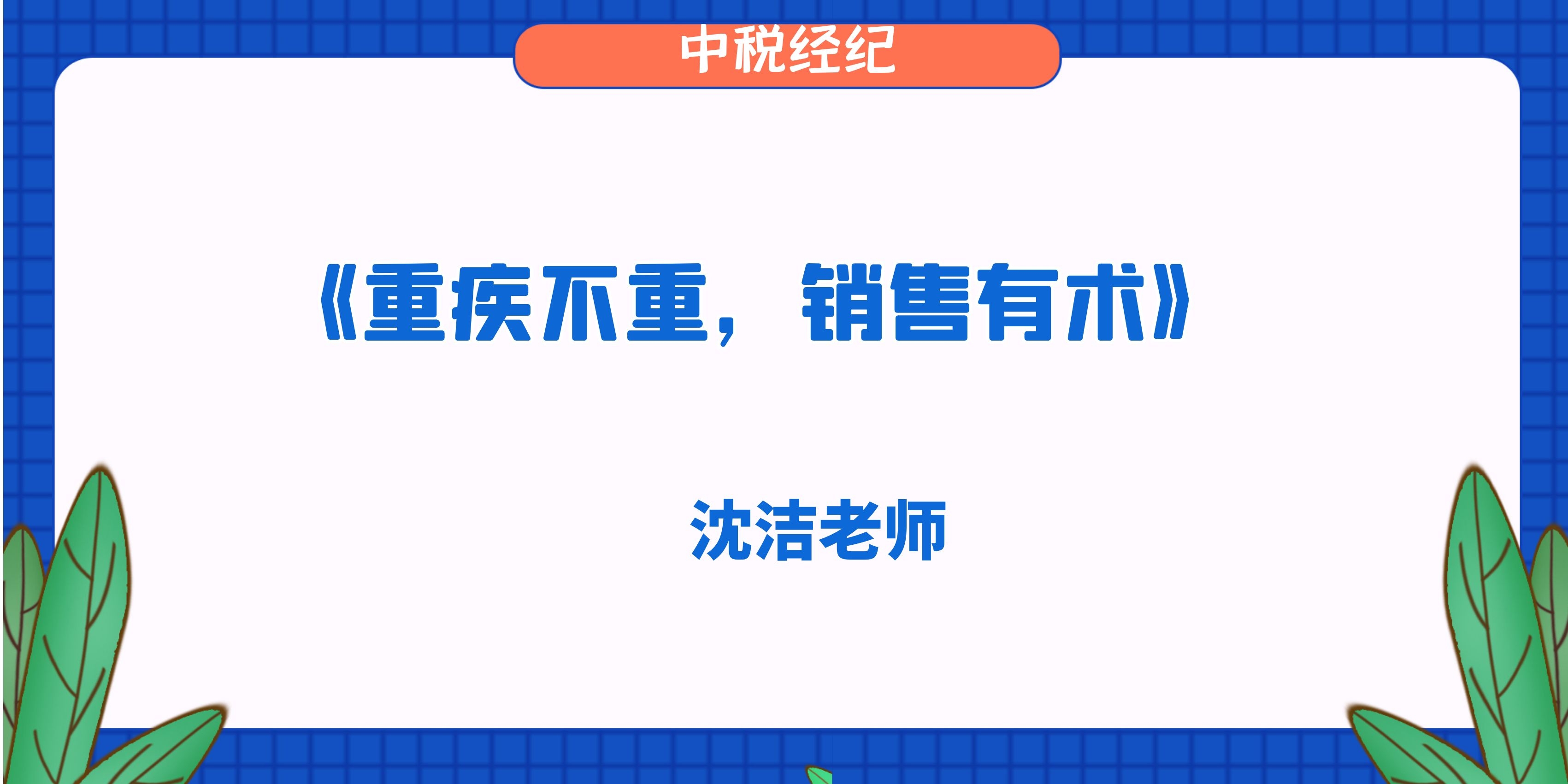 中税经纪

《重疾不重，销售有术》

沈洁老师